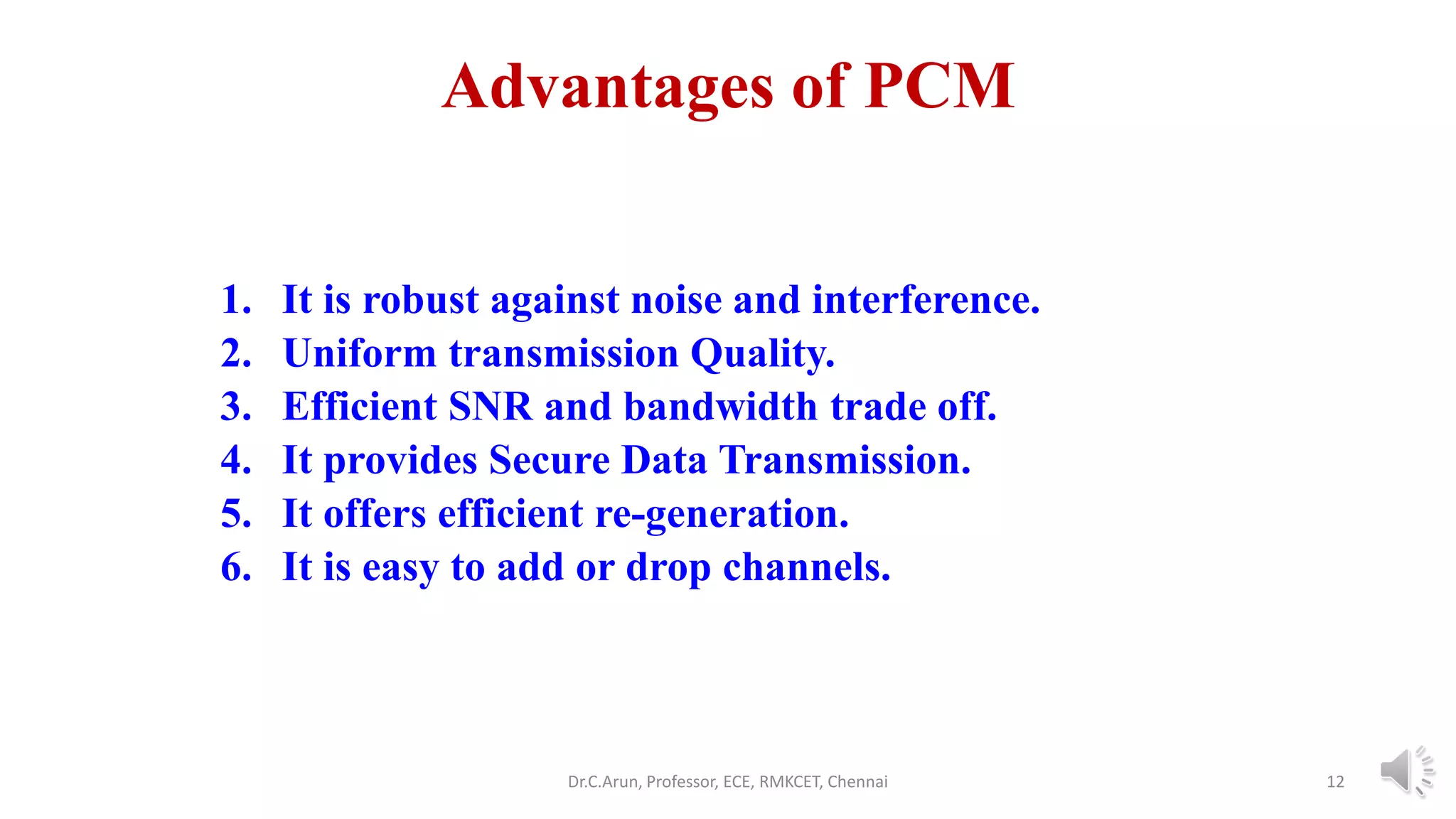 Advantages of PCM

1. It is robust against noise and interference.
2. Uniform transmission Quality.
3. Efficient SNR and bandwidth trade off.
4. It provides Secure Data Transmission.
5. It offers efficient re-generation.
6. It is easy to add or drop channels.

Dr.C.Arun, Professor, ECE, RMKCET, Chennai

12